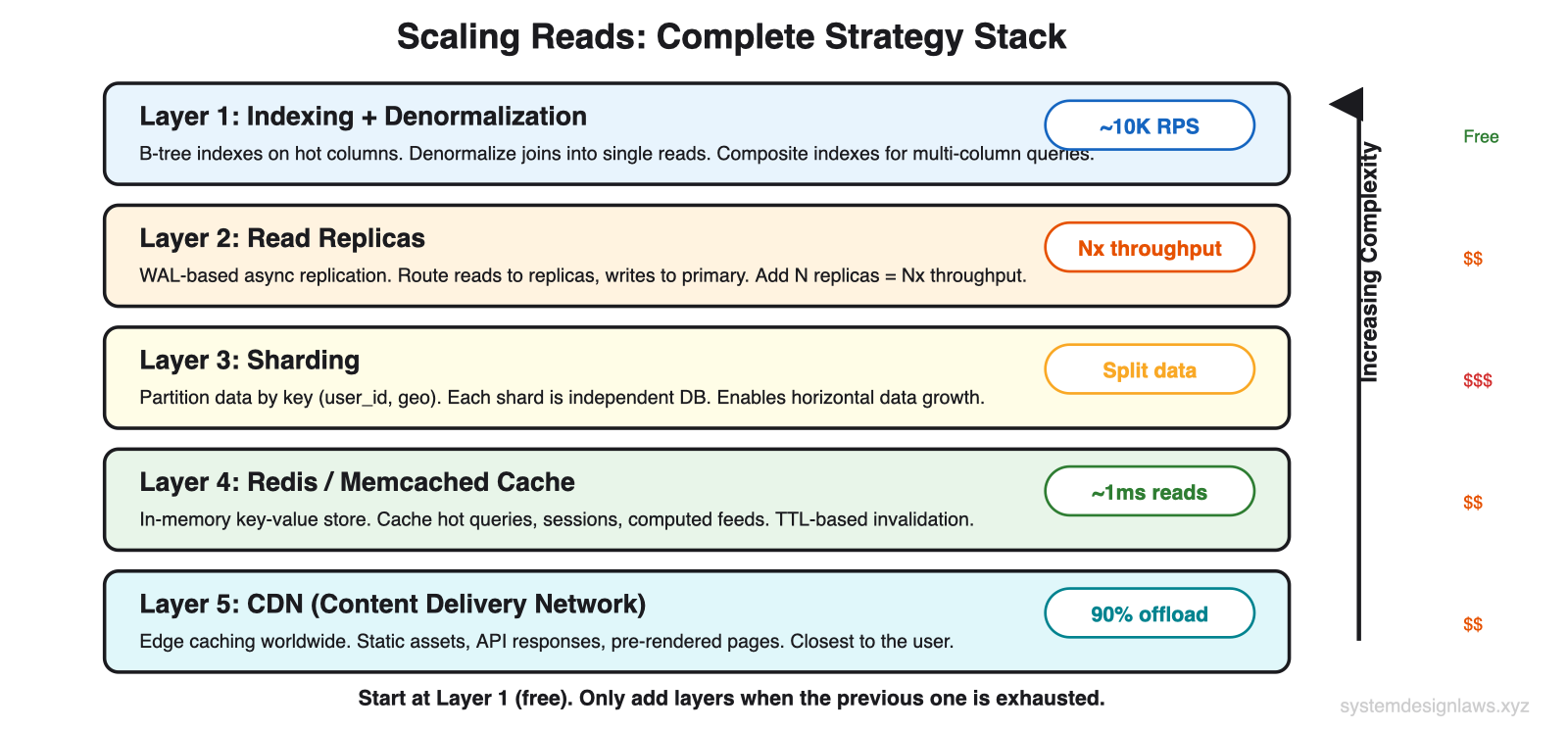 Scaling Reads: Complete Strategy Stack

Layer 1: Indexing + Denormalization

~10K RPS

B-tree indexes on hot columns. Denormalize joins into single reads. Composite indexes for multi-column queries.

Layer 2: Read Replicas

Nx throughput

WAL-based async replication. Route reads to replicas, writes to primary. Add N replicas = Nx throughput.

Layer 3: Sharding

Split data

Partition data by key (user_id, geo). Each shard is independent DB. Enables horizontal data growth.

Layer 4: Redis / Memcached Cache

~1ms reads

In-memory key-value store. Cache hot queries, sessions, computed feeds. TTL-based invalidation.

Layer 5: CDN (Content Delivery Network)

90% offload

Edge caching worldwide. Static assets, API responses, pre-rendered pages. Closest to the user.

Increasing Complexity

Free

$$

$$$

$$

$$

Start at Layer 1 (free). Only add layers when the previous one is exhausted.

systemdesignlaws.xyz